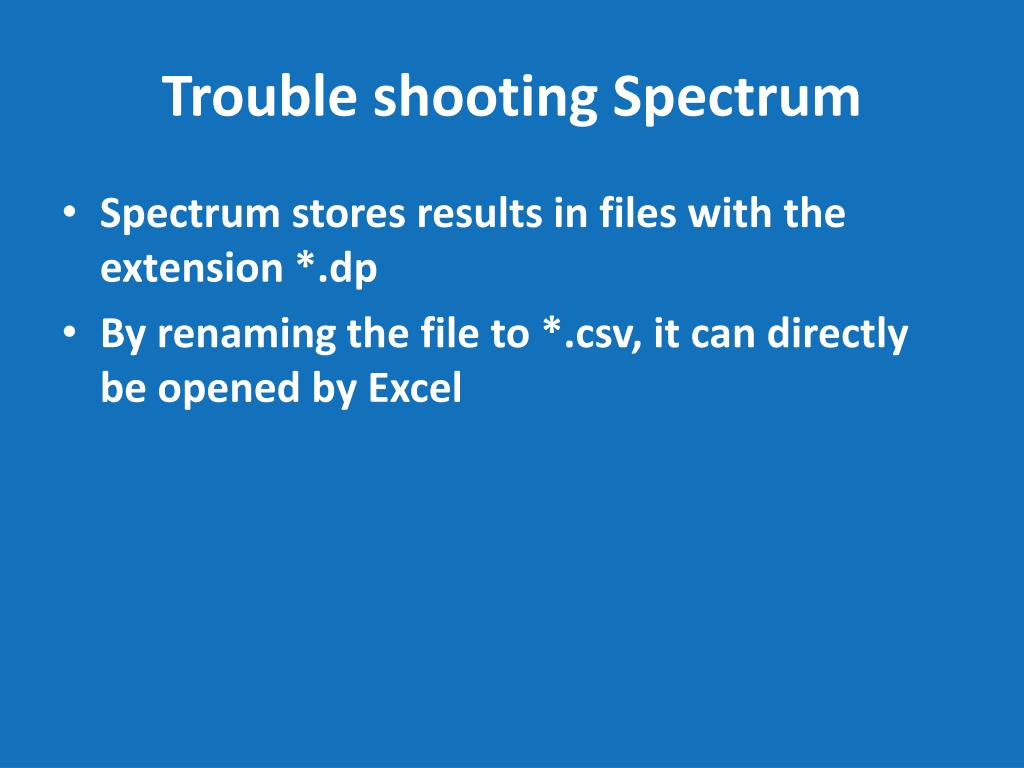 Trouble shooting Spectrum

• Spectrum stores results in files with the extension *.dp
• By renaming the file to *.csv, it can directly be opened by Excel